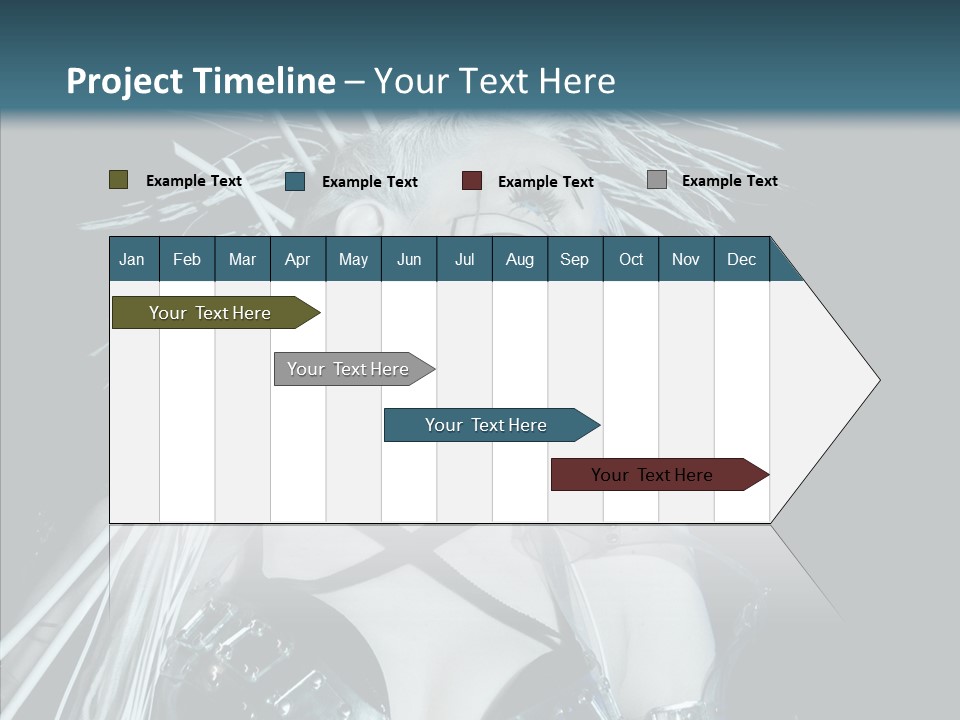 Project Timeline – Your Text Here

Example Text Example Text Example Text Example Text

| Jan | Feb | Mar | Apr | May | Jun | Jul | Aug | Sep | Oct | Nov | Dec |
|---|---|---|---|---|---|---|---|---|---|---|---|

Your Text Here

Your Text Here

Your Text Here

Your Text Here